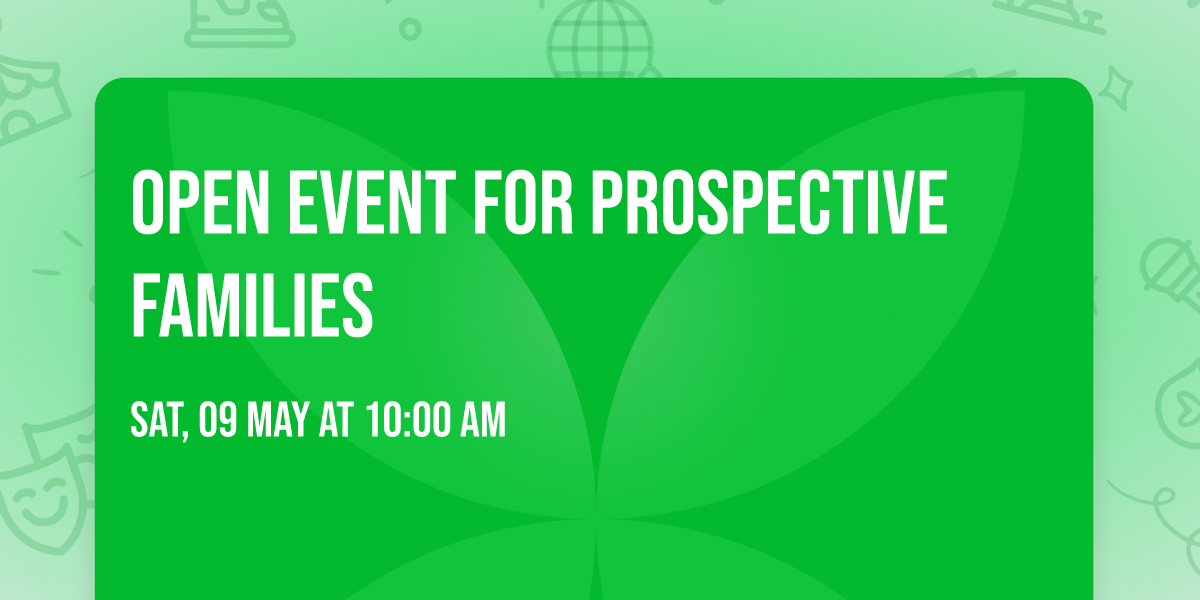 OPEN EVENT FOR PROSPECTIVE FAMILIES

SAT, 09 MAY AT 10:00 AM